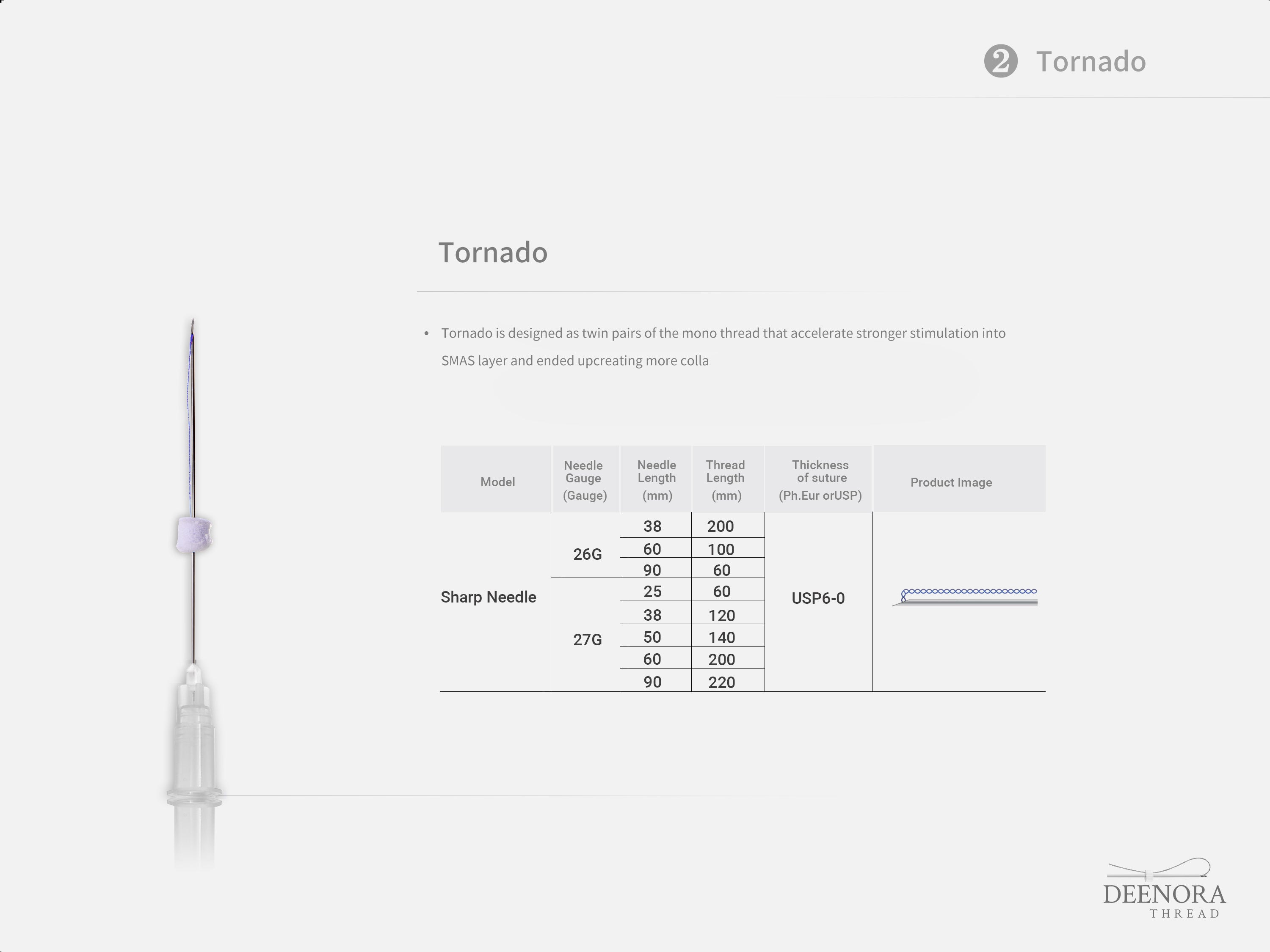 ❷ Tornado

Tornado

• Tornado is designed as twin pairs of the mono thread that accelerate stronger stimulation into SMAS layer and ended upcreating more colla

| Model | Needle Gauge (Gauge) | Needle Length (mm) | Thread Length (mm) | Thickness of suture (Ph.Eur orUSP) | Product Image |
|---|---|---|---|---|---|
| Sharp Needle | 26G | 38 | 200 | USP6-0 | |
| | | 60 | 100 | | |
| | | 90 | 60 | | |
| | 27G | 25 | 60 | | |
| | | 38 | 120 | | |
| | | 50 | 140 | | |
| | | 60 | 200 | | |
| | | 90 | 220 | | |

DEENORA
THREAD